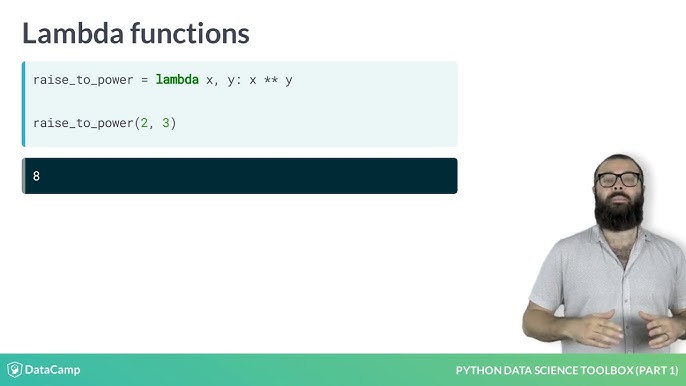 Lambda functions

raise_to_power = lambda x, y: x ** y

raise_to_power(2, 3)

8

DataCamp

PYTHON DATA SCIENCE TOOLBOX (PART 1)